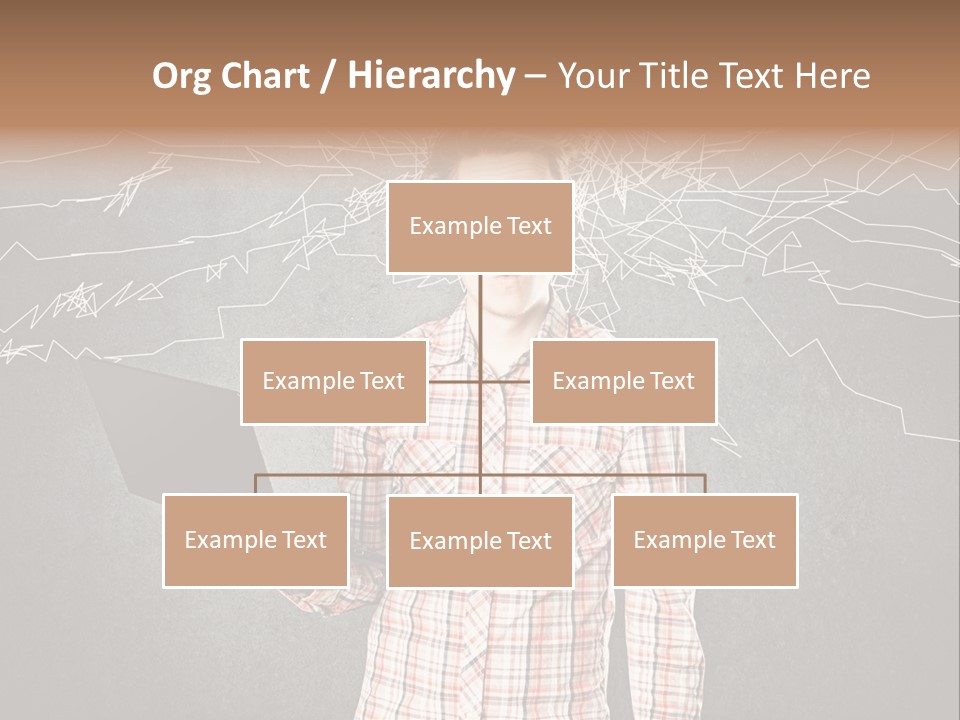 Org Chart / Hierarchy – Your Title Text Here

Example Text

Example Text

Example Text

Example Text

Example Text

Example Text